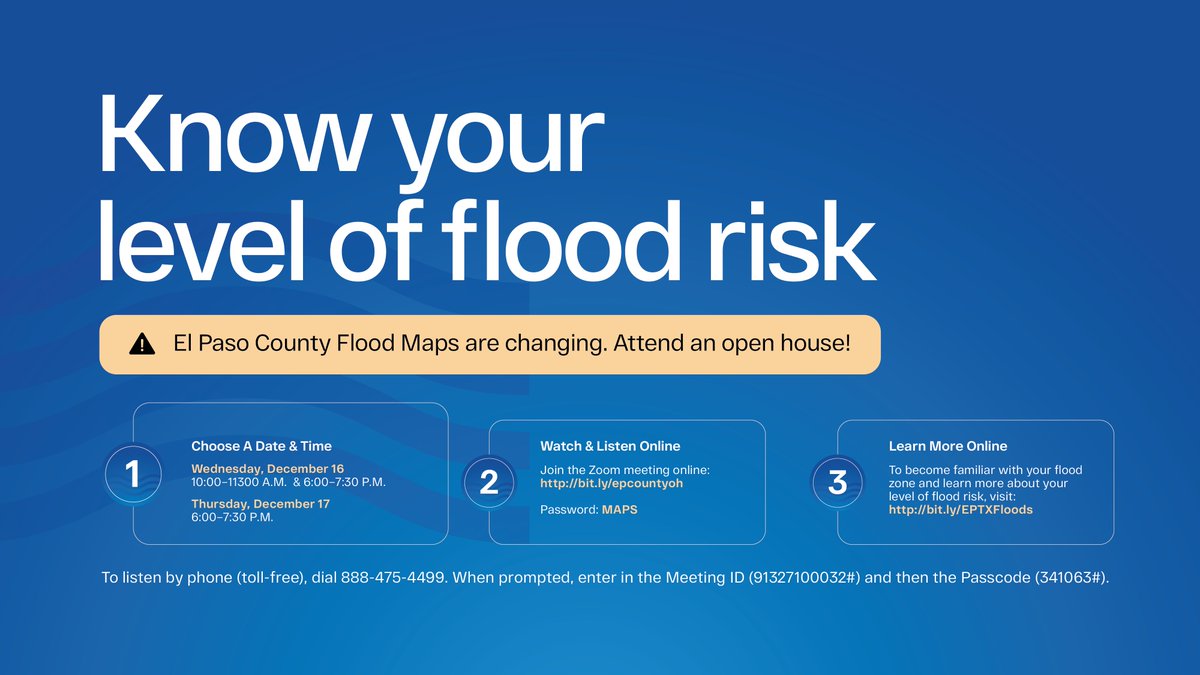 Know your level of flood risk

El Paso County Flood Maps are changing. Attend an open house!

1
Choose A Date & Time
Wednesday, December 16
10:00–11300 A.M. & 6:00–7:30 P.M.
Thursday, December 17
6:00–7:30 P.M.

2
Watch & Listen Online
Join the Zoom meeting online:
http://bit.ly/epcountyoh
Password: MAPS

3
Learn More Online
To become familiar with your flood zone and learn more about your level of flood risk, visit:
http://bit.ly/EPTXFloods

To listen by phone (toll-free), dial 888-475-4499. When prompted, enter in the Meeting ID (91327100032#) and then the Passcode (341063#).